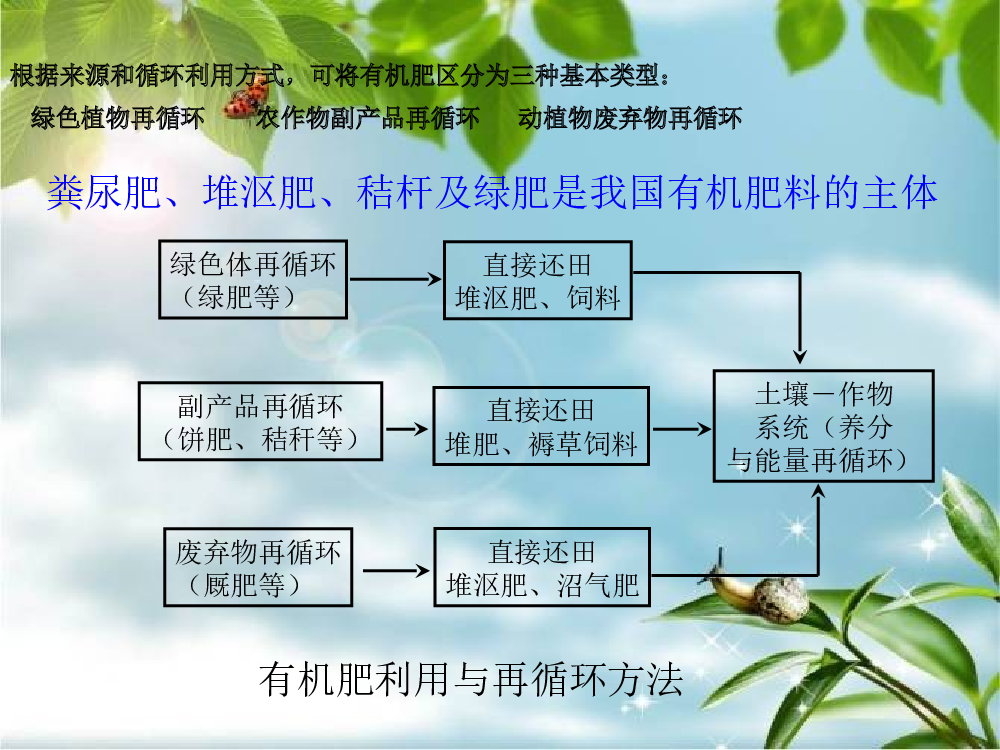 根据来源和循环利用方式，可将有机肥区分为三种基本类型：

绿色植物再循环　农作物副产品再循环　动植物废弃物再循环

粪尿肥、堆沤肥、秸杆及绿肥是我国有机肥料的主体

绿色体再循环（绿肥等）

直接还田 堆沤肥、饲料

副产品再循环（饼肥、秸秆等）

直接还田 堆肥、褥草饲料

土壤－作物系统（养分与能量再循环）

废弃物再循环（厩肥等）

直接还田 堆沤肥、沼气肥

有机肥利用与再循环方法